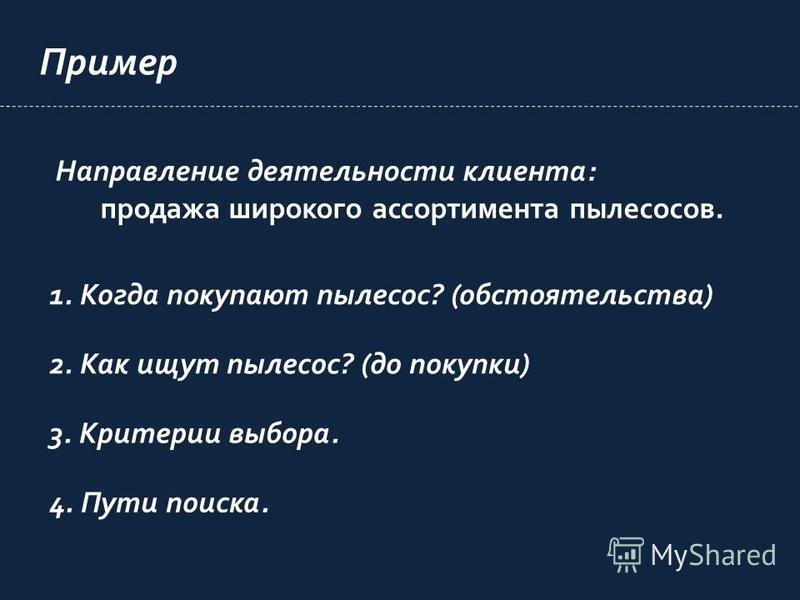 Пример

Направление деятельности клиента:
продажа широкого ассортимента пылесосов.

1. Когда покупают пылесос? (обстоятельства)

2. Как ищут пылесос? (до покупки)

3. Критерии выбора.

4. Пути поиска.

MyShared